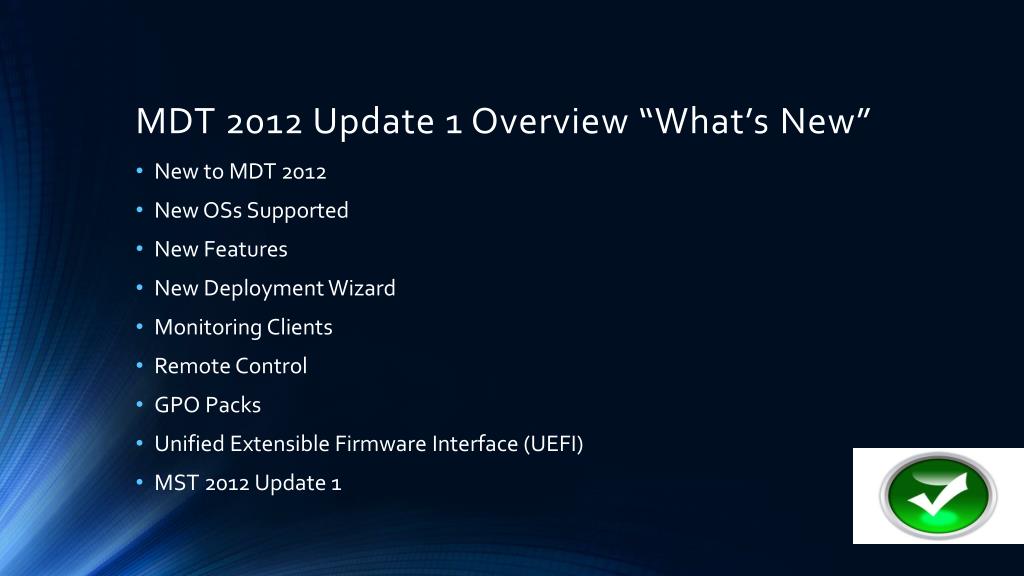 MDT 2012 Update 1 Overview “What’s New”

• New to MDT 2012
• New OSs Supported
• New Features
• New Deployment Wizard
• Monitoring Clients
• Remote Control
• GPO Packs
• Unified Extensible Firmware Interface (UEFI)
• MST 2012 Update 1